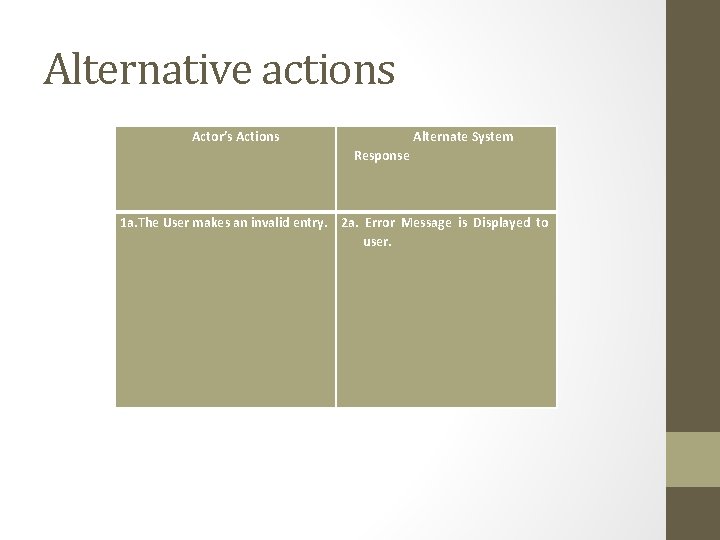 Alternative actions

| Actor's Actions | Alternate System Response |
|---|---|
| 1a.The User makes an invalid entry. | 2a. Error Message is Displayed to user. |